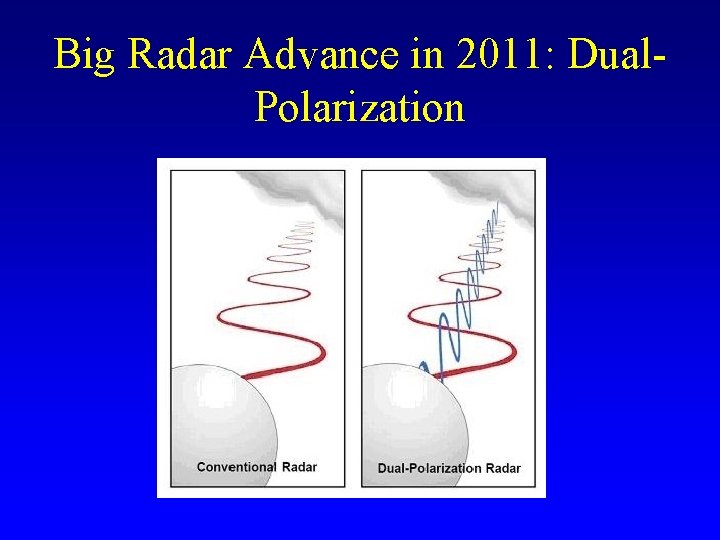 Big Radar Advance in 2011: Dual-Polarization

Conventional Radar

Dual-Polarization Radar